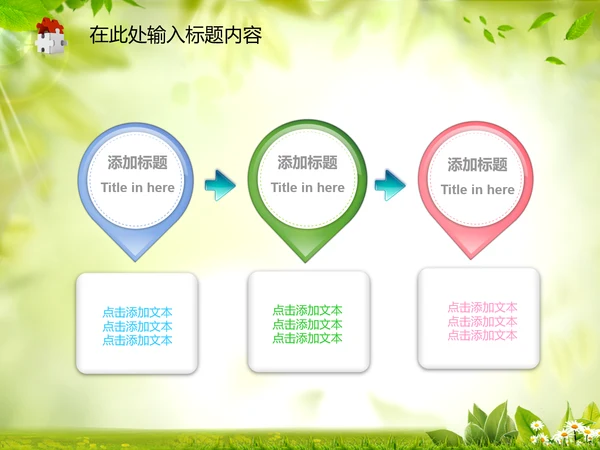 在此处输入标题内容

添加标题
Title in here

添加标题
Title in here

添加标题
Title in here

点击添加文本
点击添加文本
点击添加文本

点击添加文本
点击添加文本
点击添加文本

点击添加文本
点击添加文本
点击添加文本